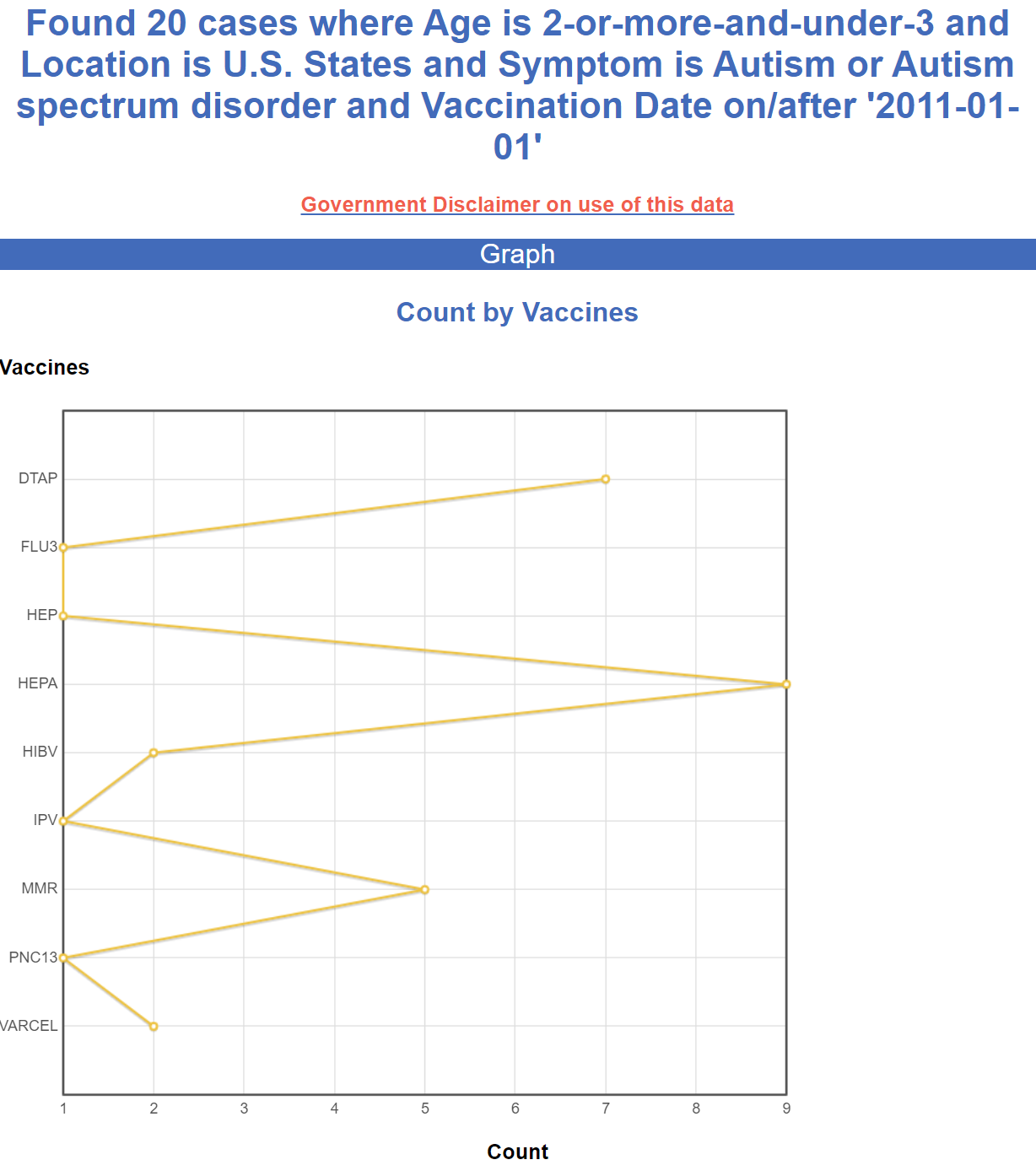 Found 20 cases where Age is 2-or-more-and-under-3 and Location is U.S. States and Symptom is Autism or Autism spectrum disorder and Vaccination Date on/after '2011-01-01'

Government Disclaimer on use of this data

Graph

Count by Vaccines

Vaccines

DTAP
FLU3
HEP
HEPA
HIBV
IPV
MMR
PNC13
VARCEL

1 2 3 4 5 6 7 8 9

Count